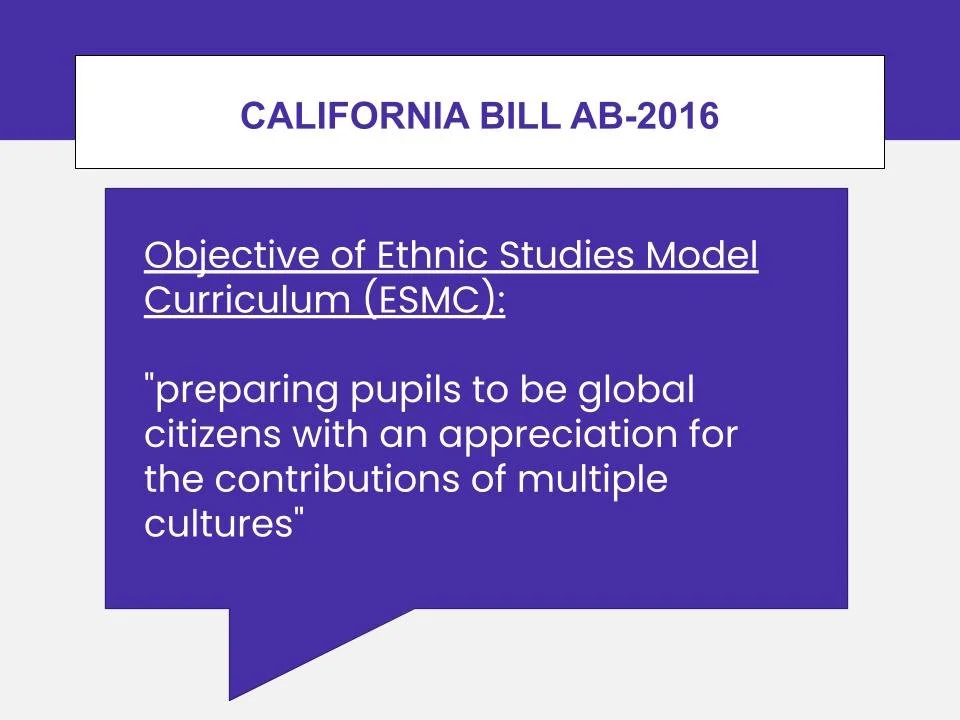 CALIFORNIA BILL AB-2016

Objective of Ethnic Studies Model Curriculum (ESMC):

"preparing pupils to be global citizens with an appreciation for the contributions of multiple cultures"